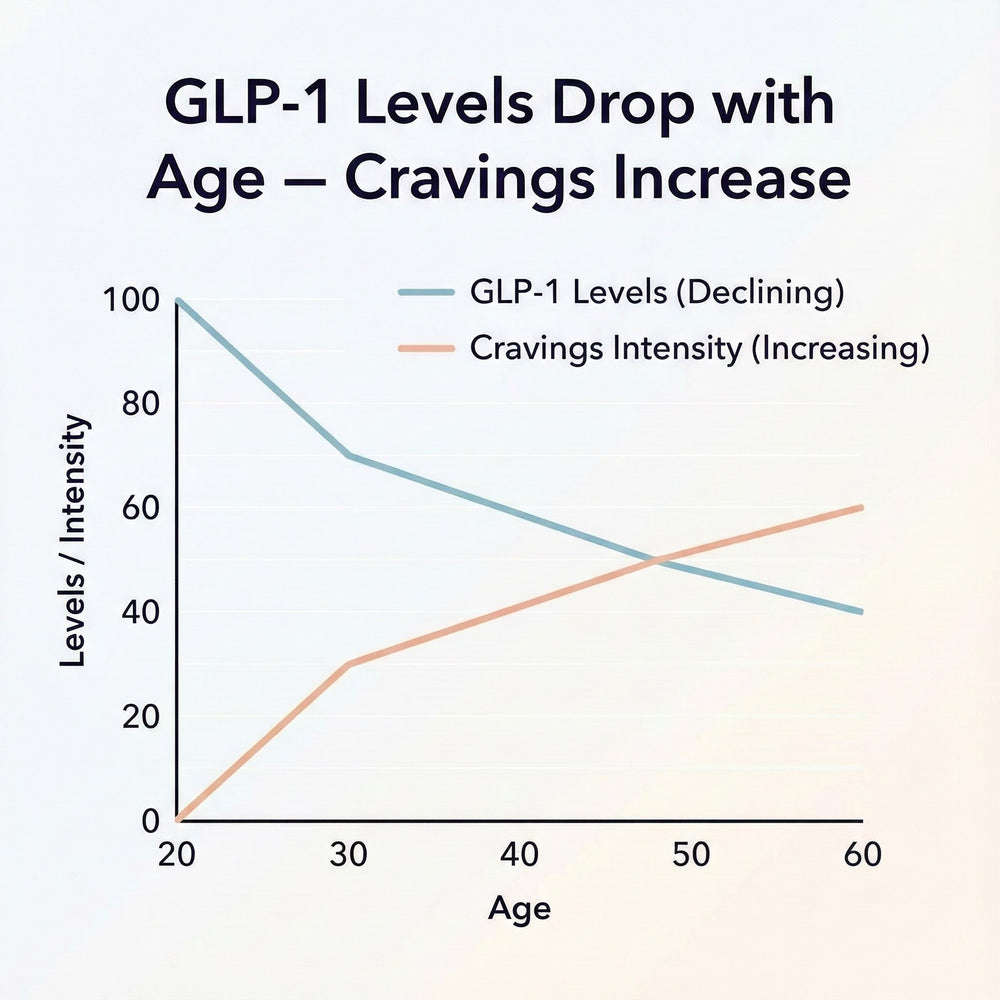 GLP-1 Levels Drop with Age — Cravings Increase

GLP-1 Levels (Declining)
Cravings Intensity (Increasing)

Levels / Intensity

100
80
60
40
20
0

20
30
40
50
60

Age